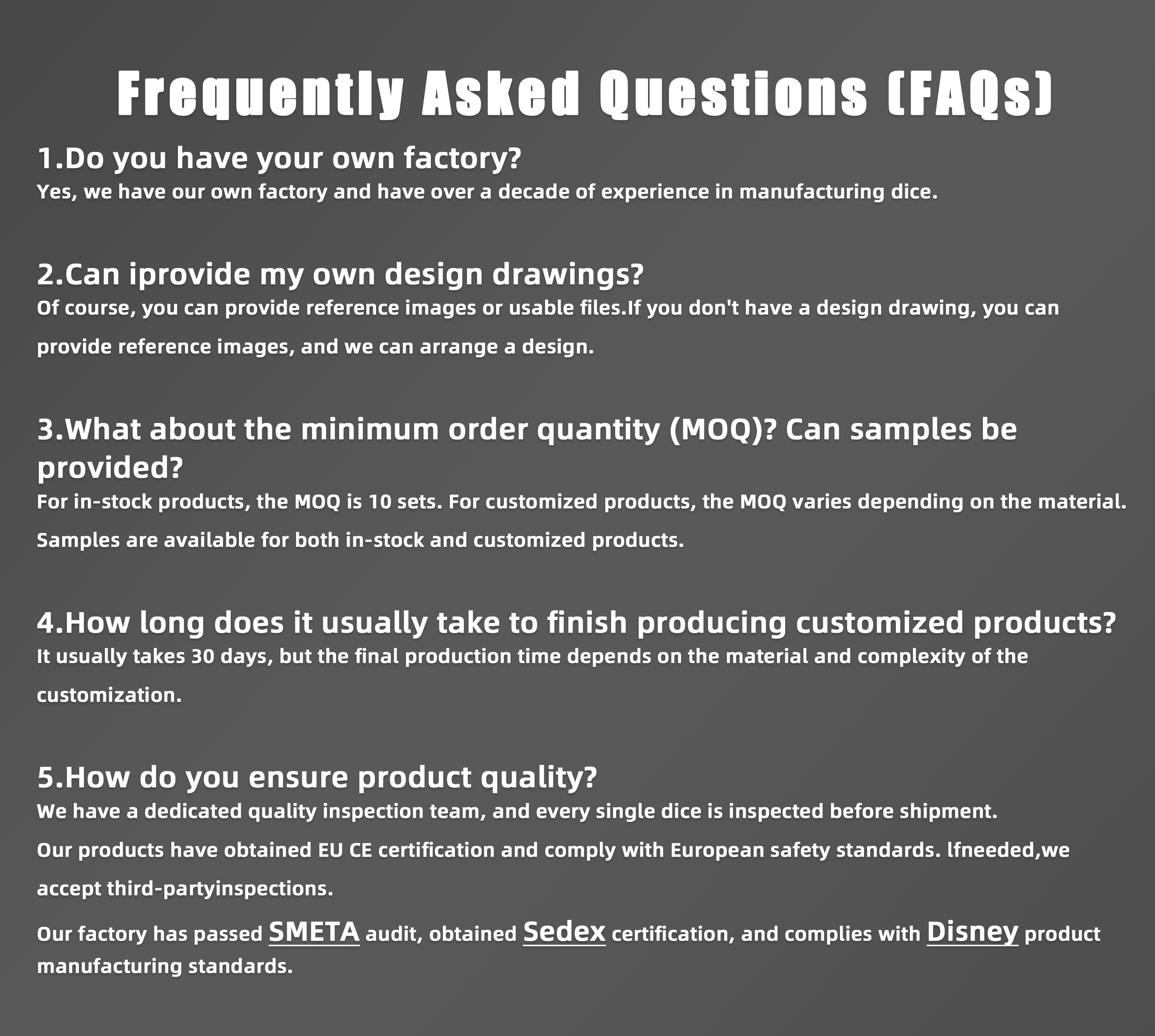 Frequently Asked Questions (FAQs)

1.Do you have your own factory?
Yes, we have our own factory and have over a decade of experience in manufacturing dice.

2.Can iprovide my own design drawings?
Of course, you can provide reference images or usable files.If you don't have a design drawing, you can provide reference images, and we can arrange a design.

3.What about the minimum order quantity (MOQ)? Can samples be provided?
For in-stock products, the MOQ is 10 sets. For customized products, the MOQ varies depending on the material. Samples are available for both in-stock and customized products.

4.How long does it usually take to finish producing customized products?
It usually takes 30 days, but the final production time depends on the material and complexity of the customization.

5.How do you ensure product quality?
We have a dedicated quality inspection team, and every single dice is inspected before shipment.
Our products have obtained EU CE certification and comply with European safety standards. lfneeded,we accept third-partyinspections.
Our factory has passed SMETA audit, obtained Sedex certification, and complies with Disney product manufacturing standards.